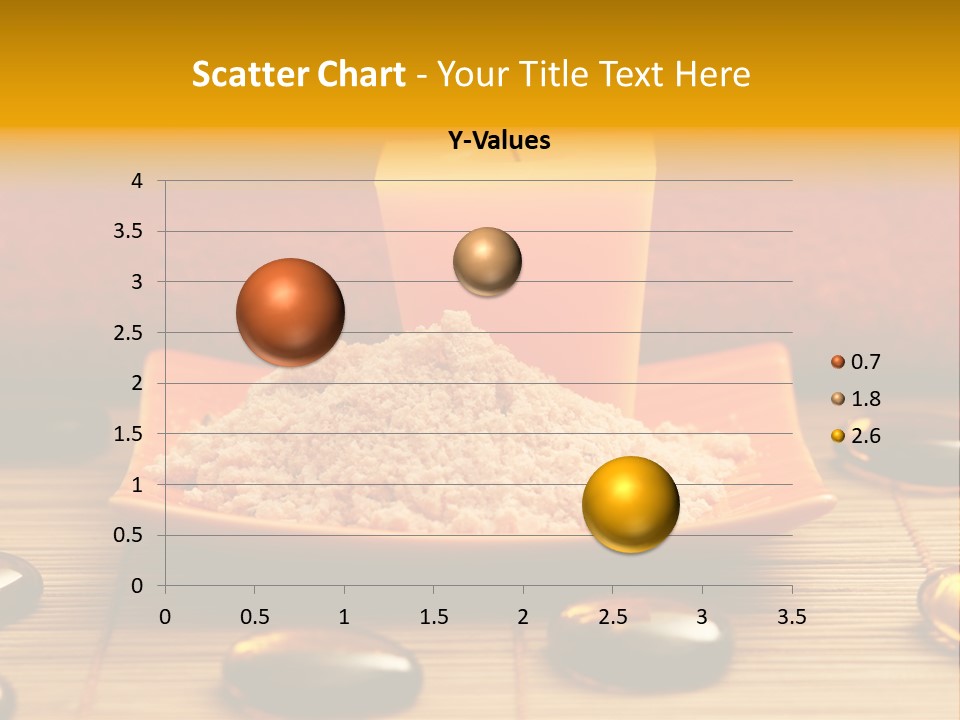 Scatter Chart - Your Title Text Here

Y-Values

4
3.5
3
2.5
2
1.5
1
0.5
0

0 0.5 1 1.5 2 2.5 3 3.5

0.7
1.8
2.6